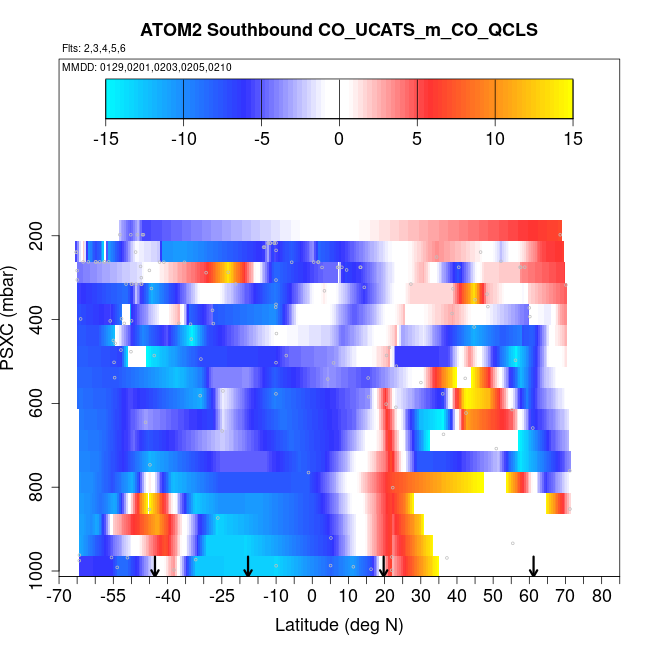 ATOM2 Southbound CO_UCATS_m_CO_QCLS

Flts: 2,3,4,5,6

MMDD: 0129,0201,0203,0205,0210

-15 -10 -5 0 5 10 15

PSXC (mbar)

200
400
600
800
1000

-70 -55 -40 -25 -10 0 10 20 30 40 50 60 70 80

Latitude (deg N)